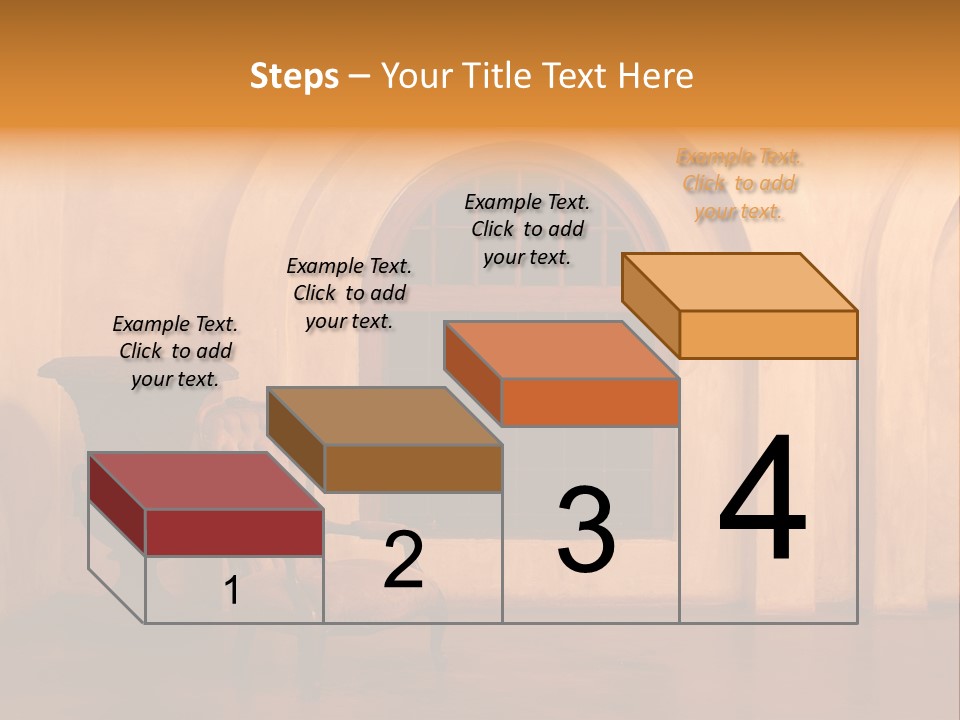 Steps – Your Title Text Here

Example Text. Click to add your text.

Example Text. Click to add your text.

Example Text. Click to add your text.

Example Text. Click to add your text.

1

2

3

4